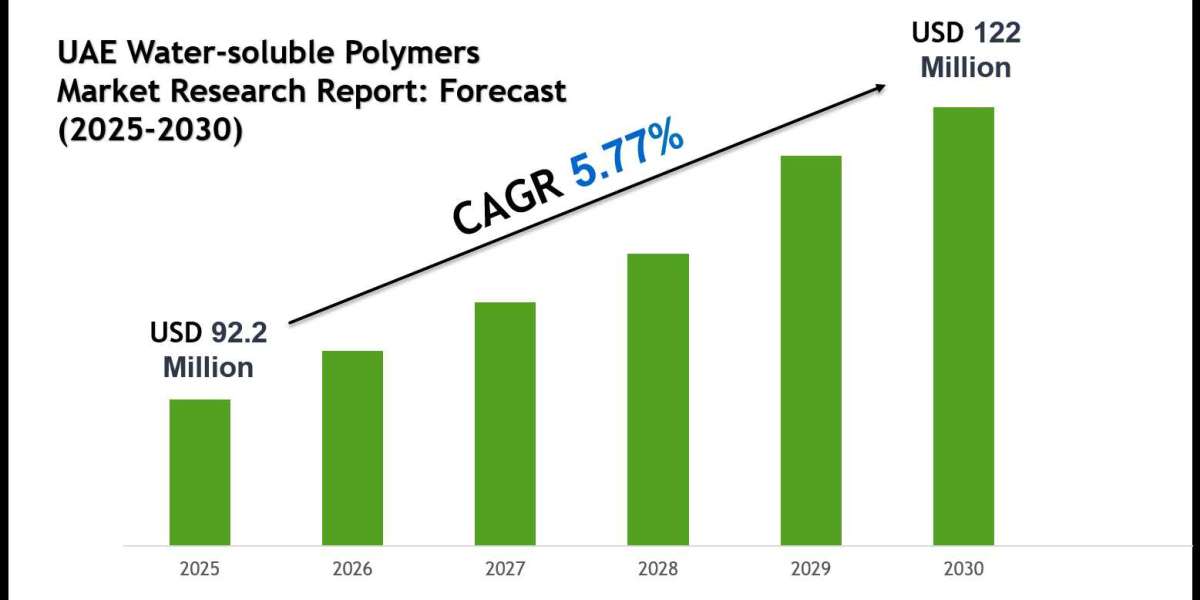 UAE Water-soluble Polymers Market Research Report: Forecast (2025-2030)

USD 122 Million

CAGR 5.77%

USD 92.2 Million

2025
2026
2027
2028
2029
2030